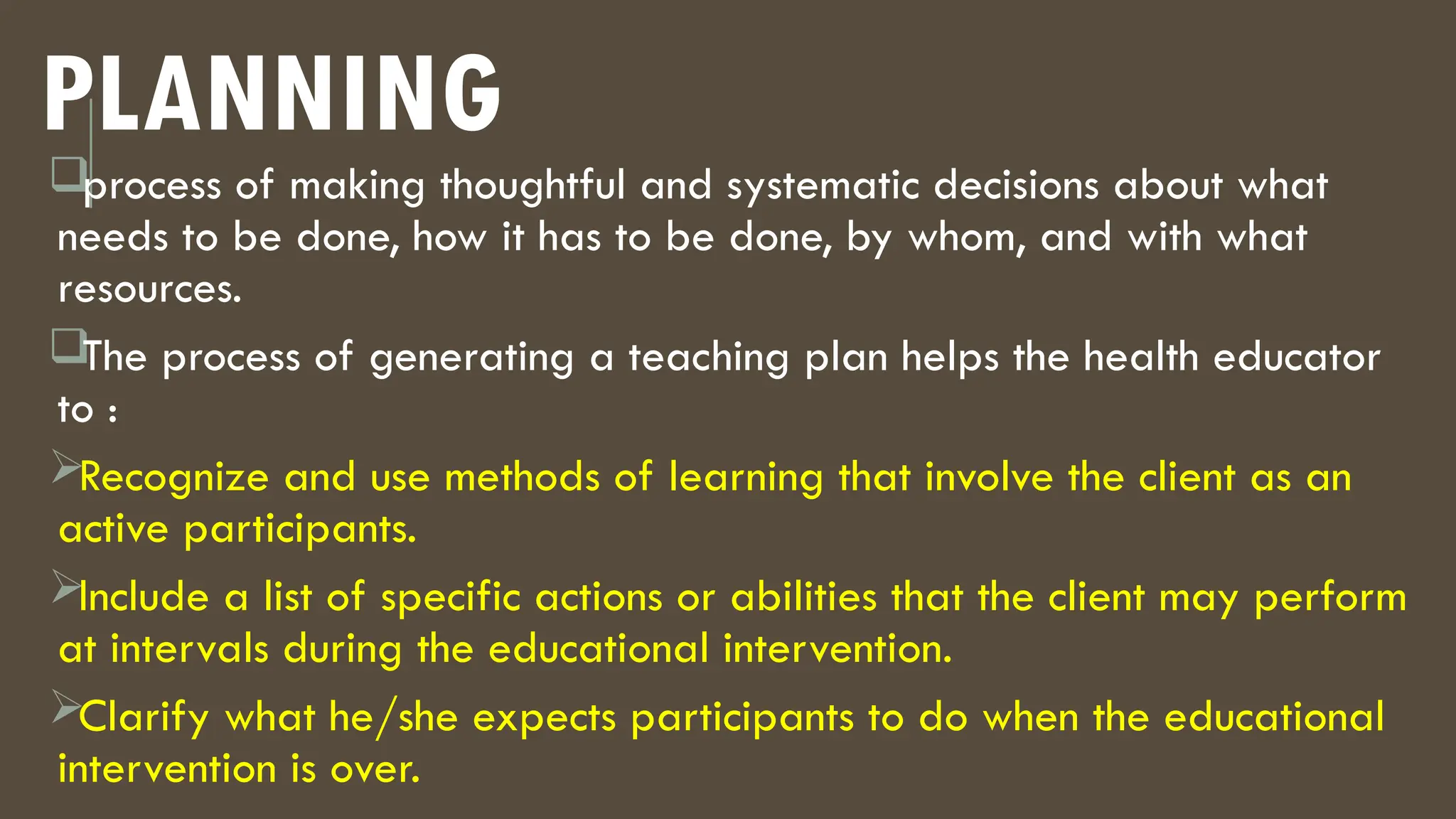 PLANNING

❑process of making thoughtful and systematic decisions about what needs to be done, how it has to be done, by whom, and with what resources.

❑The process of generating a teaching plan helps the health educator to :

➢Recognize and use methods of learning that involve the client as an active participants.

➢Include a list of specific actions or abilities that the client may perform at intervals during the educational intervention.

➢Clarify what he/she expects participants to do when the educational intervention is over.